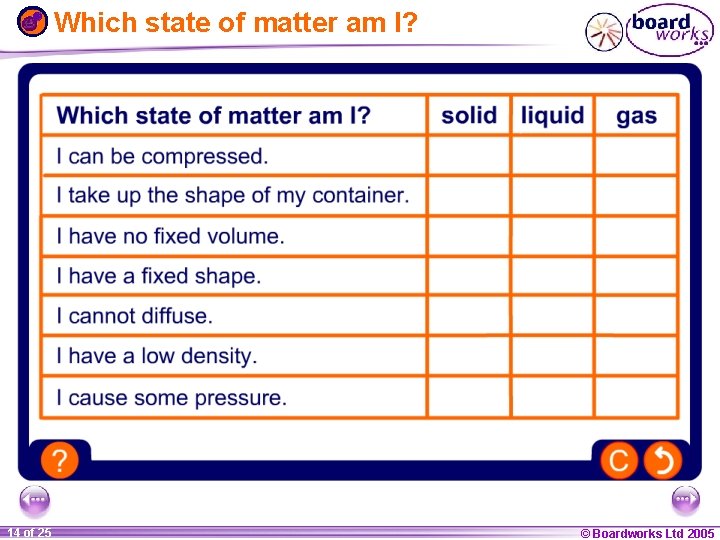 Which state of matter am I?

board works

| Which state of matter am I? | solid | liquid | gas |
|---|---|---|---|
| I can be compressed. | | | |
| I take up the shape of my container. | | | |
| I have no fixed volume. | | | |
| I have a fixed shape. | | | |
| I cannot diffuse. | | | |
| I have a low density. | | | |
| I cause some pressure. | | | |

?

C

14 of 25

© Boardworks Ltd 2005